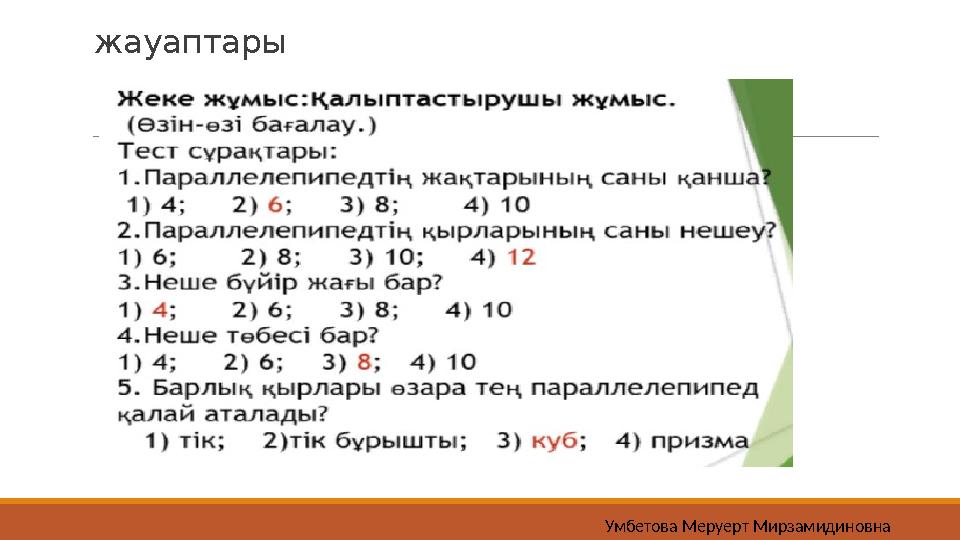 жауаптары

Жеке жұмыс:Қалыптастырушы жұмыс.
(Өзін-өзі бағалау.)
Тест сұрақтары:
1.Параллелепипедтің жақтарының саны қанша?
1) 4; 2) 6; 3) 8; 4) 10
2.Параллелепипедтің қырларының саны нешеу?
1) 6; 2) 8; 3) 10; 4) 12
3.Неше бүйір жағы бар?
1) 4; 2) 6; 3) 8; 4) 10
4.Неше төбесі бар?
1) 4; 2) 6; 3) 8; 4) 10
5. Барлық қырлары өзара тең параллелепипед қалай аталады?
1) тік; 2)тік бұрышты; 3) куб; 4) призма

Умбетова Меруерт Мирзамидиновна